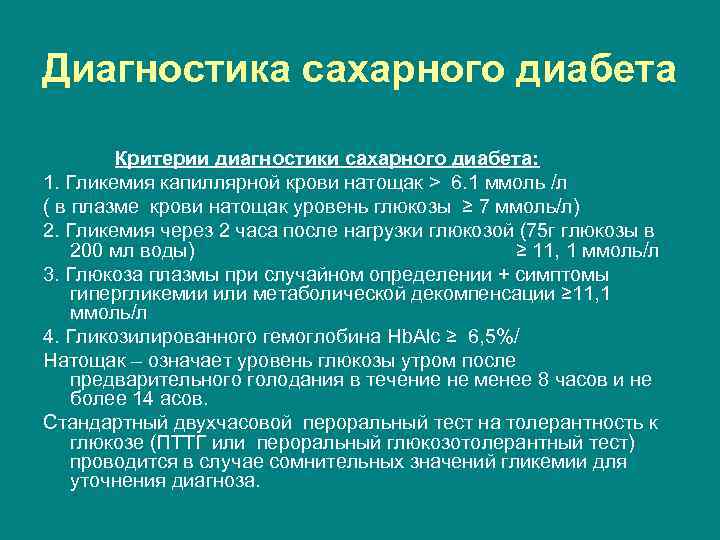 Диагностика сахарного диабета

Критерии диагностики сахарного диабета:

1. Гликемия капиллярной крови натощак > 6.1 ммоль /л

( в плазме крови натощак уровень глюкозы ≥ 7 ммоль/л)

2. Гликемия через 2 часа после нагрузки глюкозой (75г глюкозы в 200 мл воды) ≥ 11, 1 ммоль/л

3. Глюкоза плазмы при случайном определении + симптомы гипергликемии или метаболической декомпенсации ≥11,1 ммоль/л

4. Гликозилированного гемоглобина HbAlc ≥ 6,5%/

Натощак – означает уровень глюкозы утром после предварительного голодания в течение не менее 8 часов и не более 14 асов.

Стандартный двухчасовой пероральный тест на толерантность к глюкозе (ПТТГ или пероральный глюкозотолерантный тест) проводится в случае сомнительных значений гликемии для уточнения диагноза.